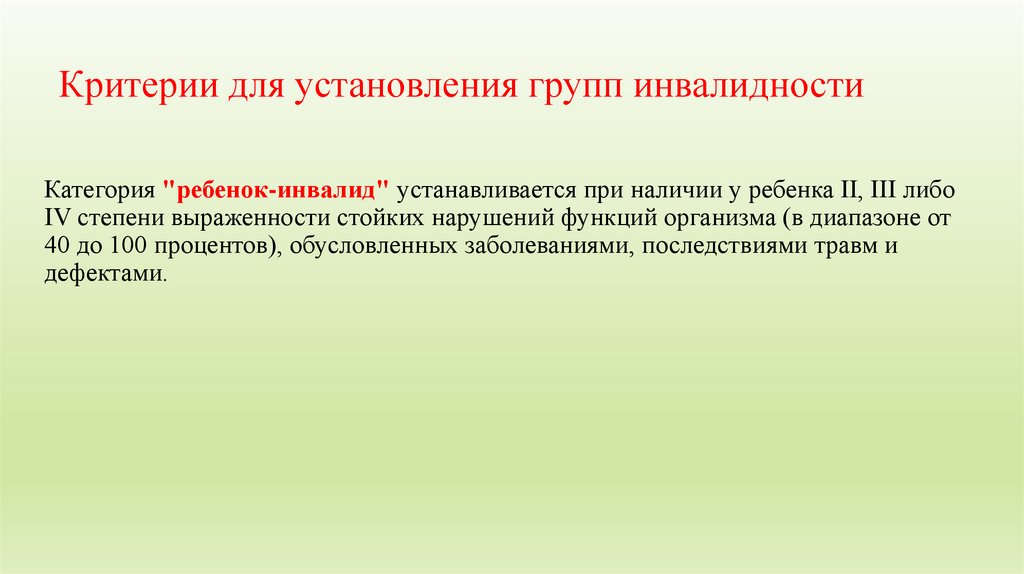 Критерии для установления групп инвалидности

Категория "ребенок-инвалид" устанавливается при наличии у ребенка II, III либо IV степени выраженности стойких нарушений функций организма (в диапазоне от 40 до 100 процентов), обусловленных заболеваниями, последствиями травм и дефектами.